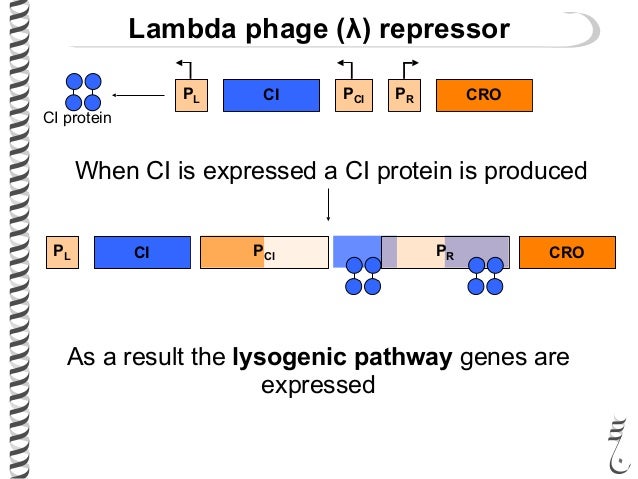 Lambda phage (λ) repressor

CI protein

$P_L$

CI

$P_{CI}$

$P_R$

CRO

When CI is expressed a CI protein is produced

$P_L$

CI

$P_{CI}$

$P_R$

CRO

As a result the **lysogenic pathway** genes are expressed